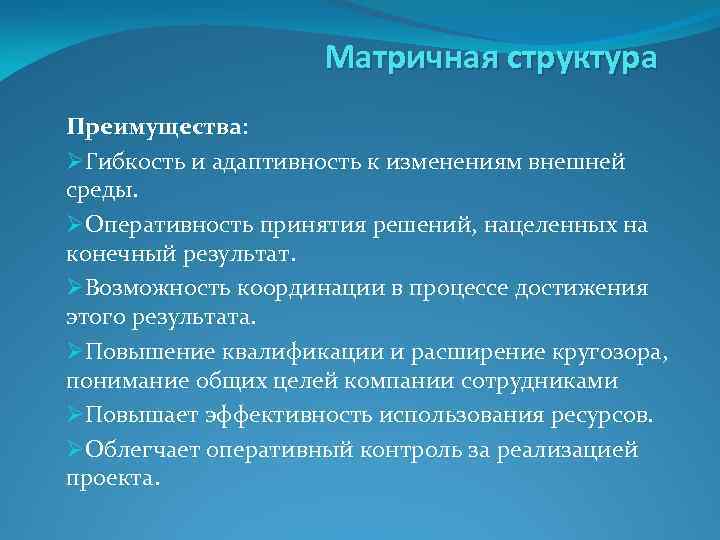 Матричная структура

Преимущества:

➢Гибкость и адаптивность к изменениям внешней среды.

➢Оперативность принятия решений, нацеленных на конечный результат.

➢Возможность координации в процессе достижения этого результата.

➢Повышение квалификации и расширение кругозора, понимание общих целей компании сотрудниками

➢Повышает эффективность использования ресурсов.

➢Облегчает оперативный контроль за реализацией проекта.